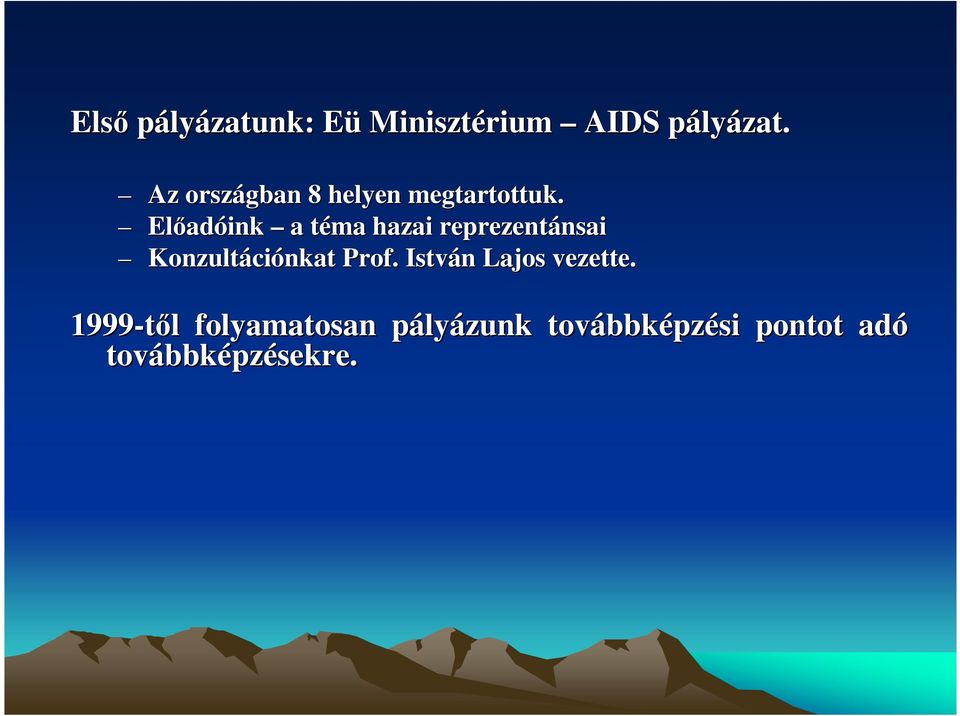 Első pályázatunk: Eü Minisztérium – AIDS pályázat.

– Az országban 8 helyen megtartottuk.
– Előadóink – a téma hazai reprezentánsai
– Konzultációnkat Prof. István Lajos vezette.

1999-től folyamatosan pályázunk továbbképzési pontot adó továbbképzésekre.